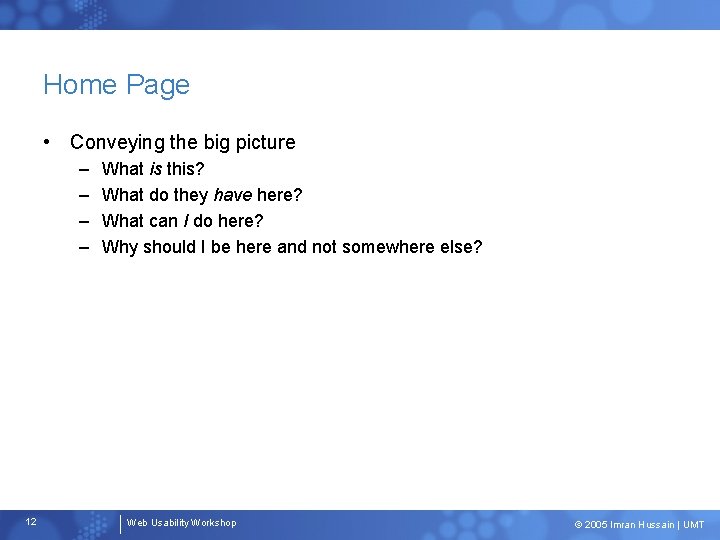 Home Page

• Conveying the big picture
  – What is this?
  – What do they have here?
  – What can I do here?
  – Why should I be here and not somewhere else?

12 Web Usability Workshop © 2005 Imran Hussain | UMT